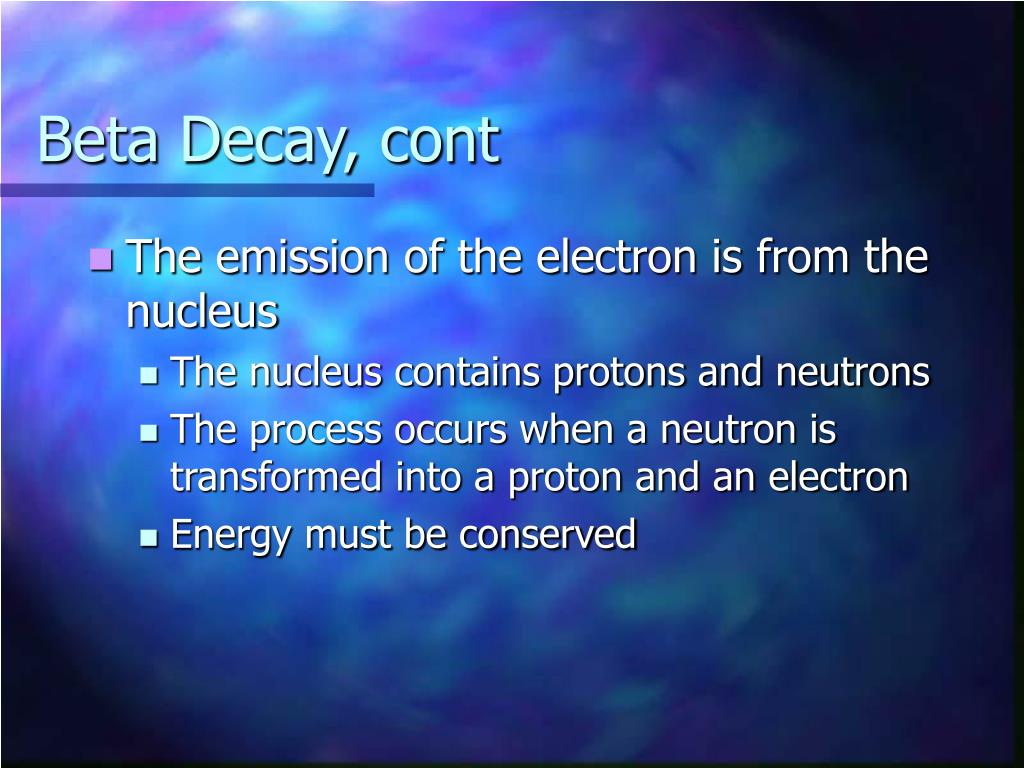 Beta Decay, cont

- The emission of the electron is from the nucleus
  - The nucleus contains protons and neutrons
  - The process occurs when a neutron is transformed into a proton and an electron
  - Energy must be conserved